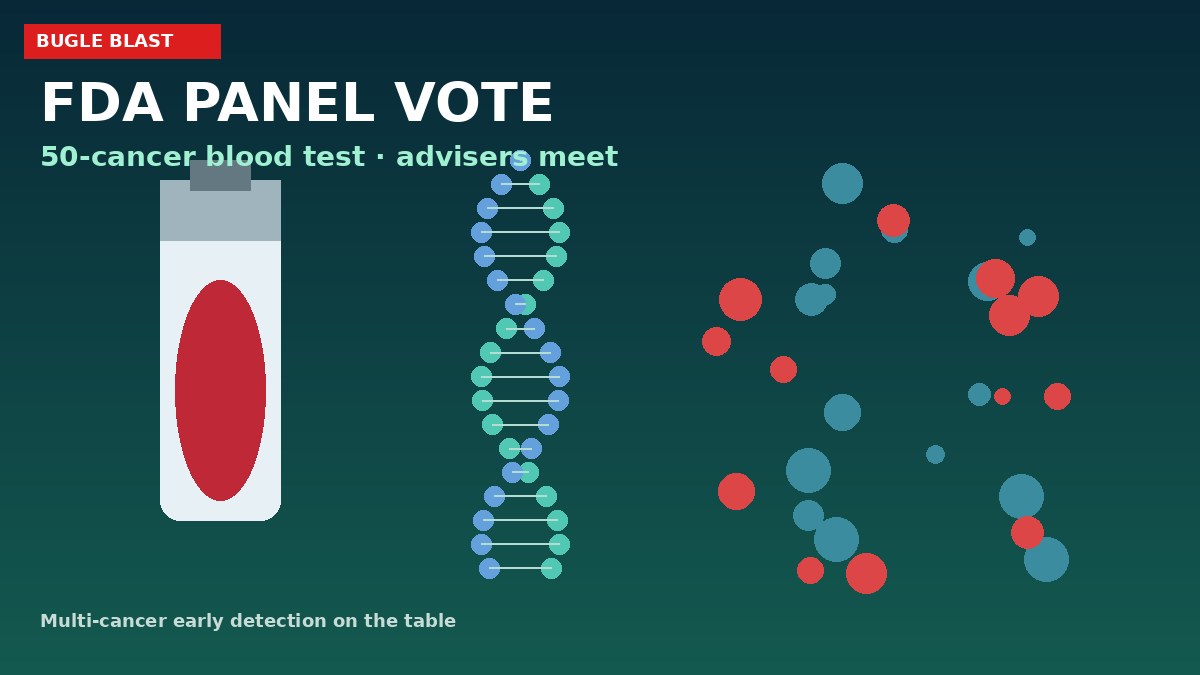 BUGLE BLAST

FDA PANEL VOTE

50-cancer blood test · advisers meet

Multi-cancer early detection on the table